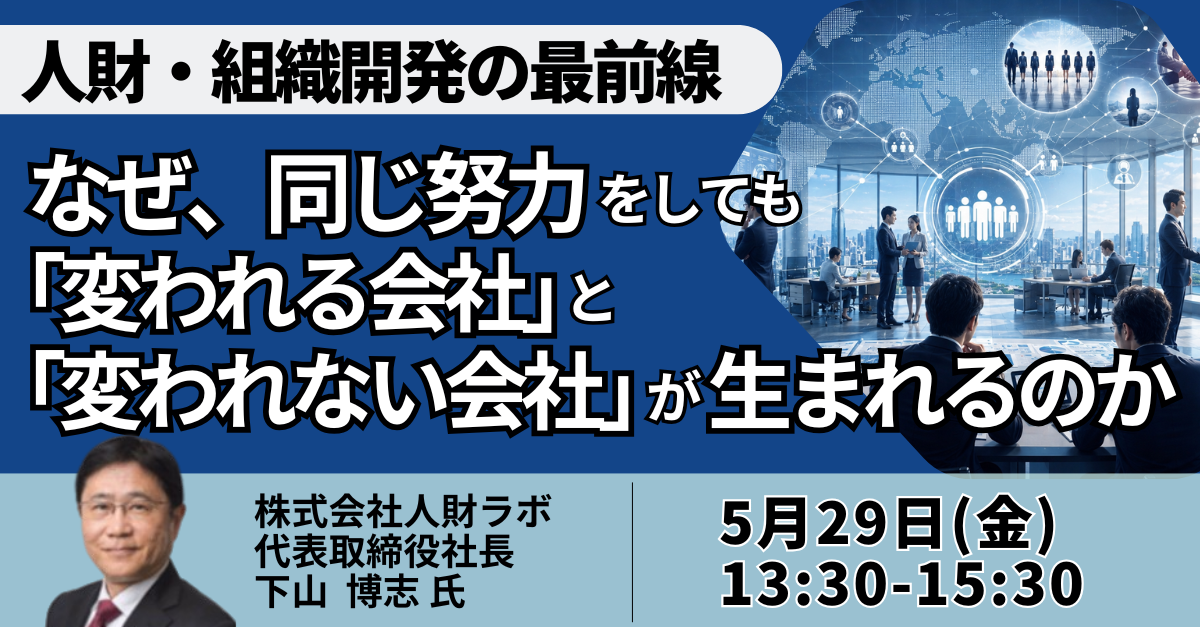 人財・組織開発の最前線

なぜ、同じ努力をしても「変われる会社」と「変われない会社」が生まれるのか

株式会社人財ラボ
代表取締役社長
下山 博志 氏

5月29日(金)
13:30-15:30